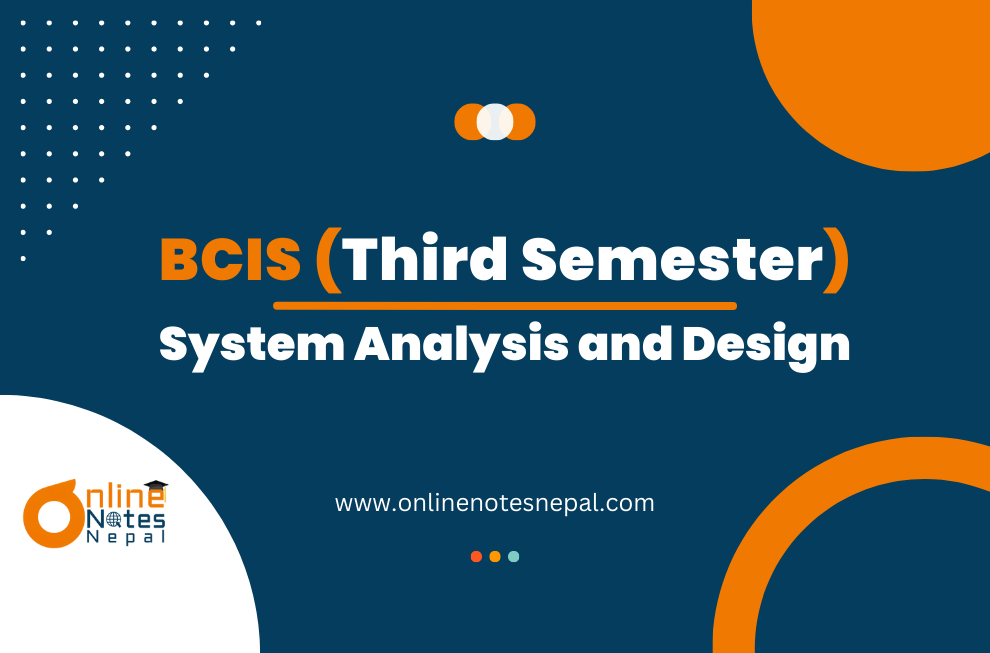 BCIS (Third Semester)
System Analysis and Design

Online Notes Nepal

www.onlinenotesnepal.com